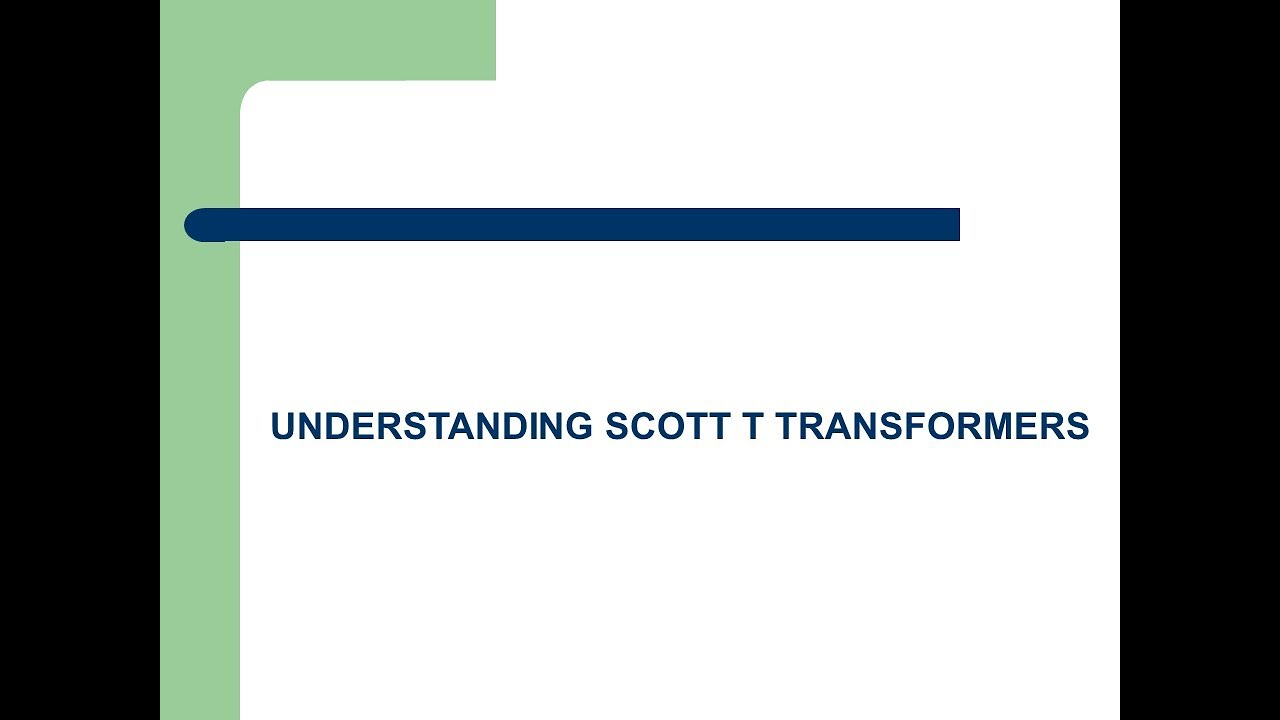 UNDERSTANDING SCOTT T TRANSFORMERS